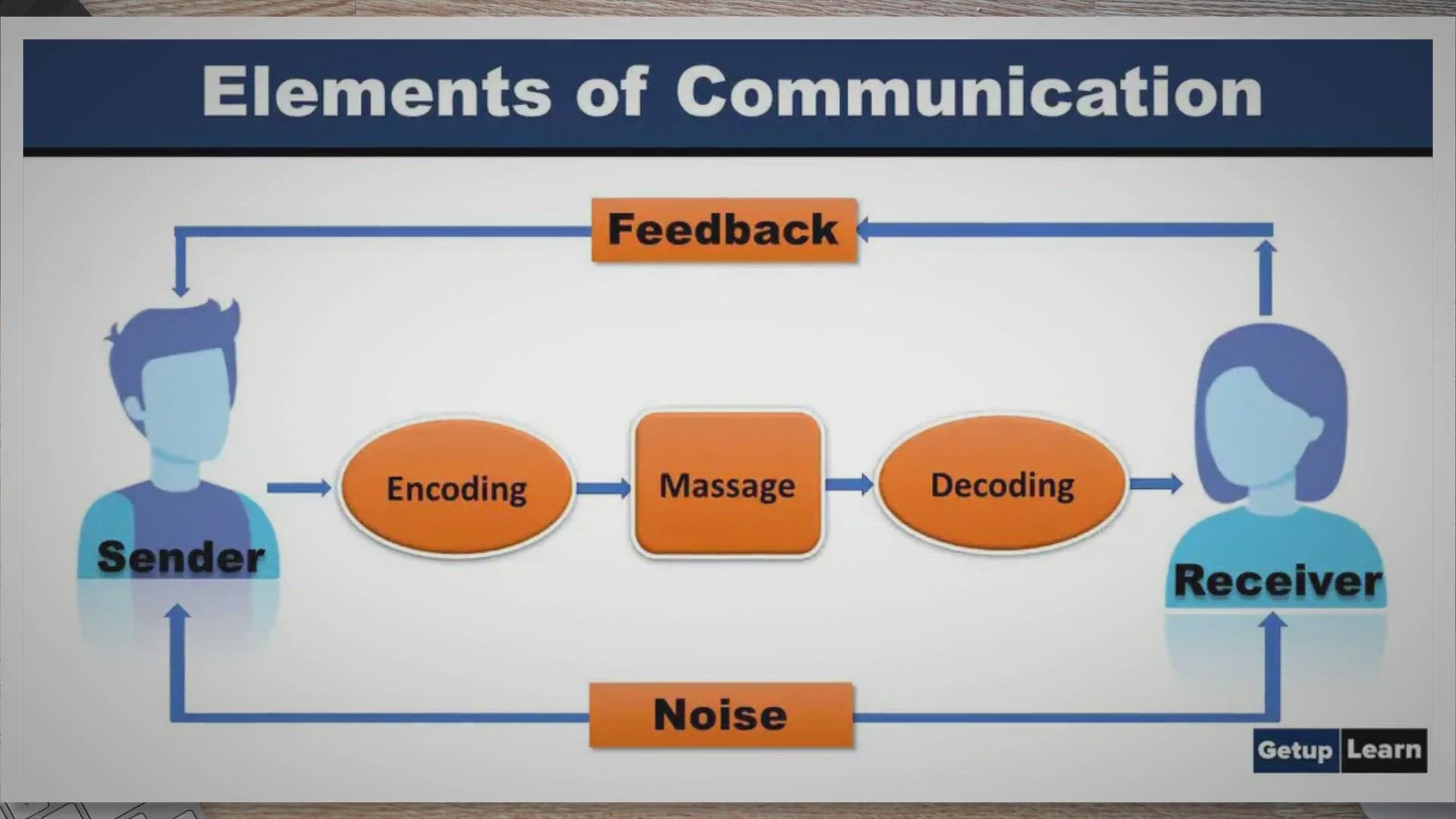 Elements of Communication

Feedback

Sender

Encoding

Massage

Decoding

Receiver

Noise

Getup Learn